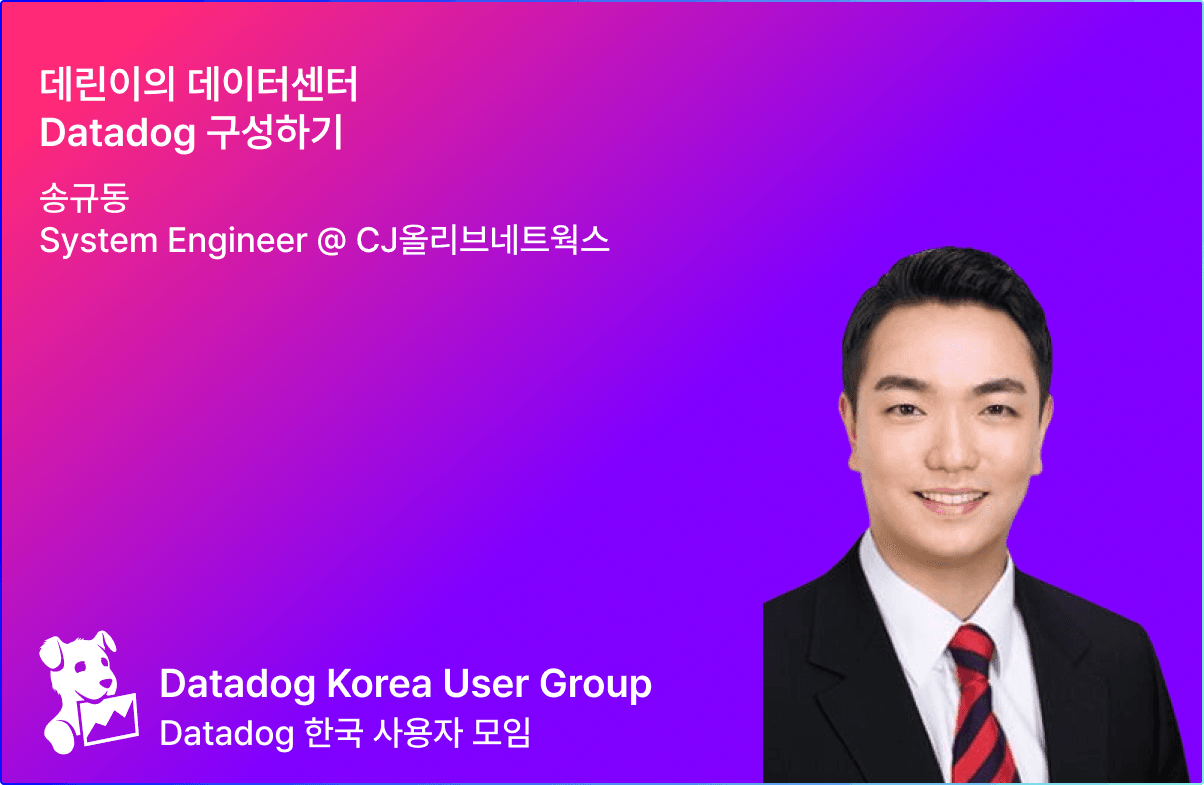 데린이의 데이터센터
Datadog 구성하기

송규동
System Engineer @ CJ올리브네트웍스

Datadog Korea User Group
Datadog 한국 사용자 모임